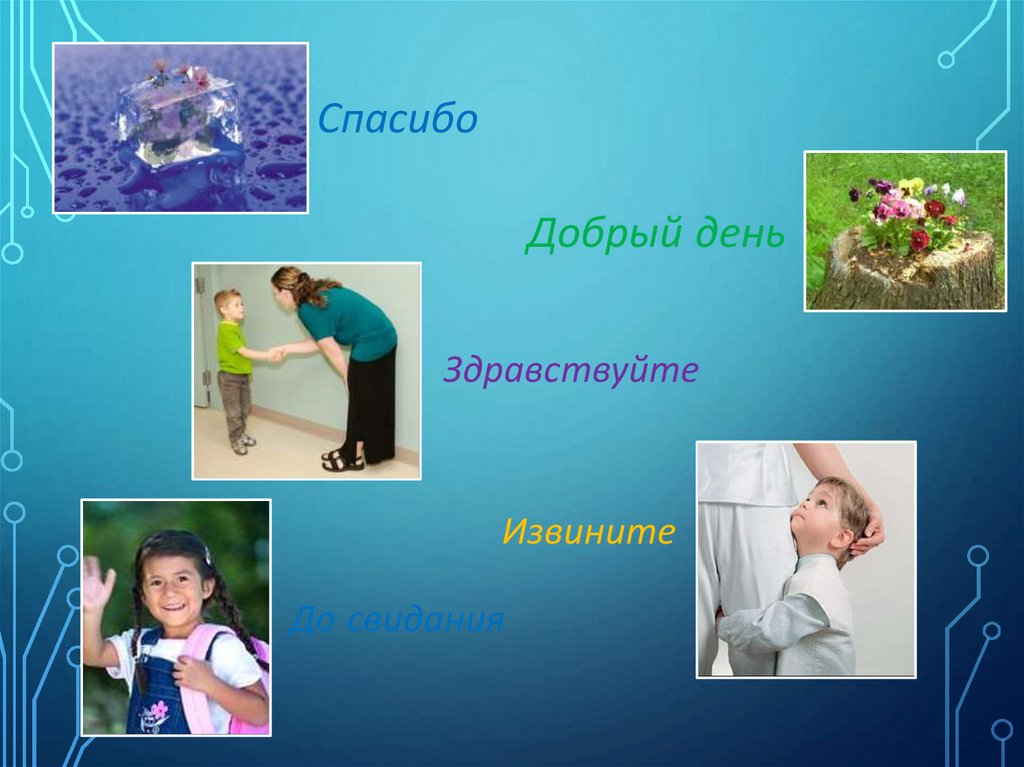 Спасибо

Добрый день

Здравствуйте

Извините

До свидания